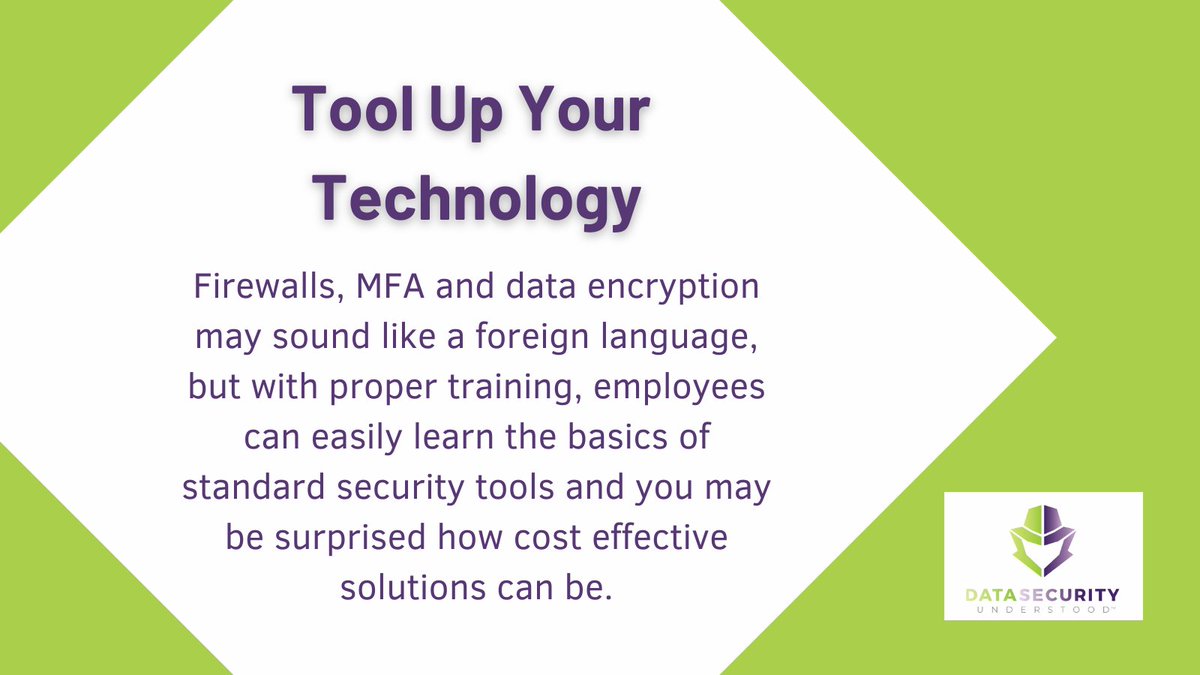 Tool Up Your Technology

Firewalls, MFA and data encryption may sound like a foreign language, but with proper training, employees can easily learn the basics of standard security tools and you may be surprised how cost effective solutions can be.

DATA SECURITY UNDERSTOOD™